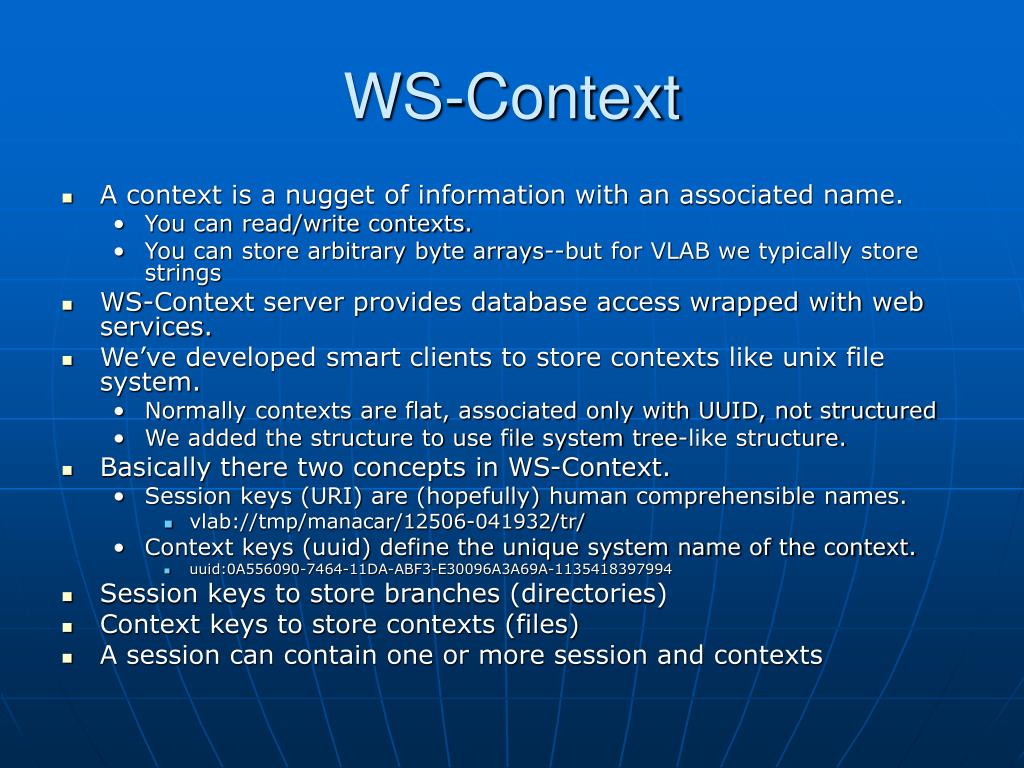 WS-Context

- A context is a nugget of information with an associated name.
  - You can read/write contexts.
  - You can store arbitrary byte arrays--but for VLAB we typically store strings
- WS-Context server provides database access wrapped with web services.
- We've developed smart clients to store contexts like unix file system.
  - Normally contexts are flat, associated only with UUID, not structured
  - We added the structure to use file system tree-like structure.
- Basically there two concepts in WS-Context.
  - Session keys (URI) are (hopefully) human comprehensible names.
    - vlab://tmp/manacar/12506-041932/tr/
  - Context keys (uuid) define the unique system name of the context.
    - uuid:0A556090-7464-11DA-ABF3-E30096A3A69A-1135418397994
- Session keys to store branches (directories)
- Context keys to store contexts (files)
- A session can contain one or more session and contexts